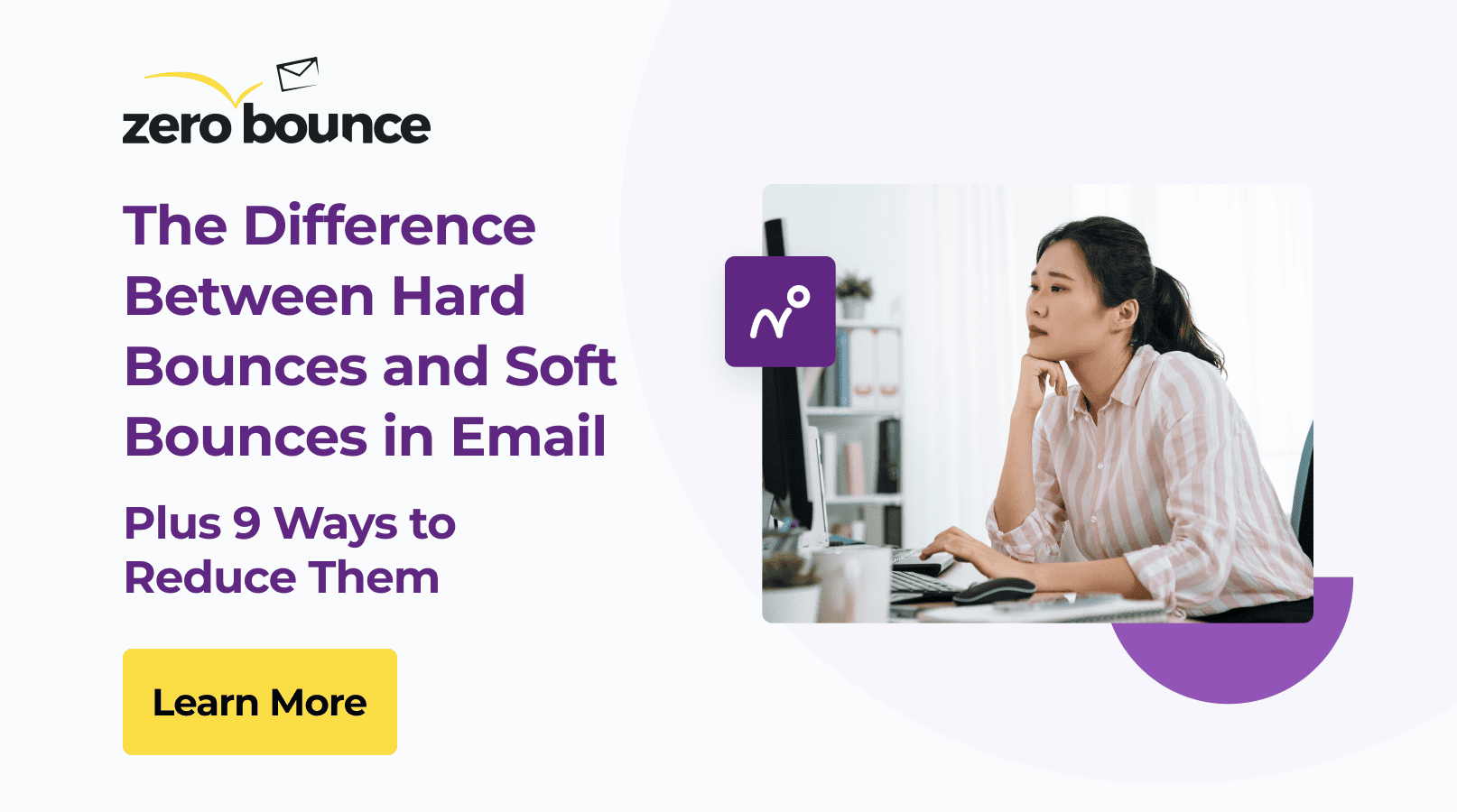 zero bounce

The Difference Between Hard Bounces and Soft Bounces in Email

Plus 9 Ways to Reduce Them

Learn More